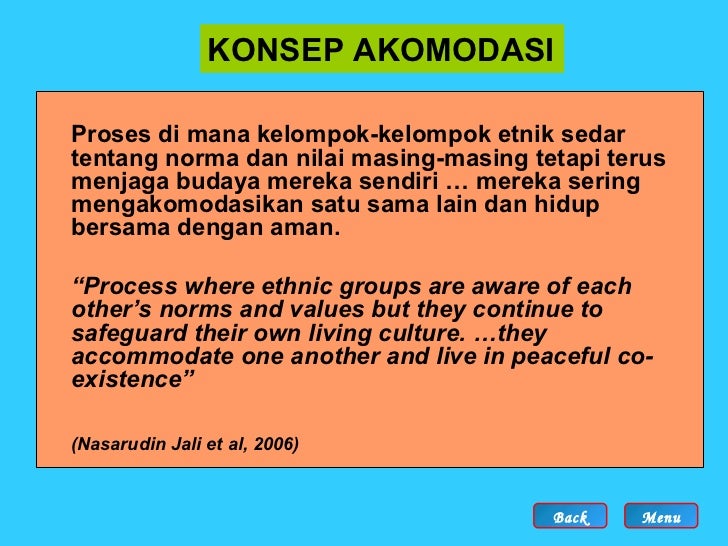 KONSEP AKOMODASI

Proses di mana kelompok-kelompok etnik sedar tentang norma dan nilai masing-masing tetapi terus menjaga budaya mereka sendiri … mereka sering mengakomodasikan satu sama lain dan hidup bersama dengan aman.

“Process where ethnic groups are aware of each other’s norms and values but they continue to safeguard their own living culture. …they accommodate one another and live in peaceful co-existence”

(Nasarudin Jali et al, 2006)

Back

Menu